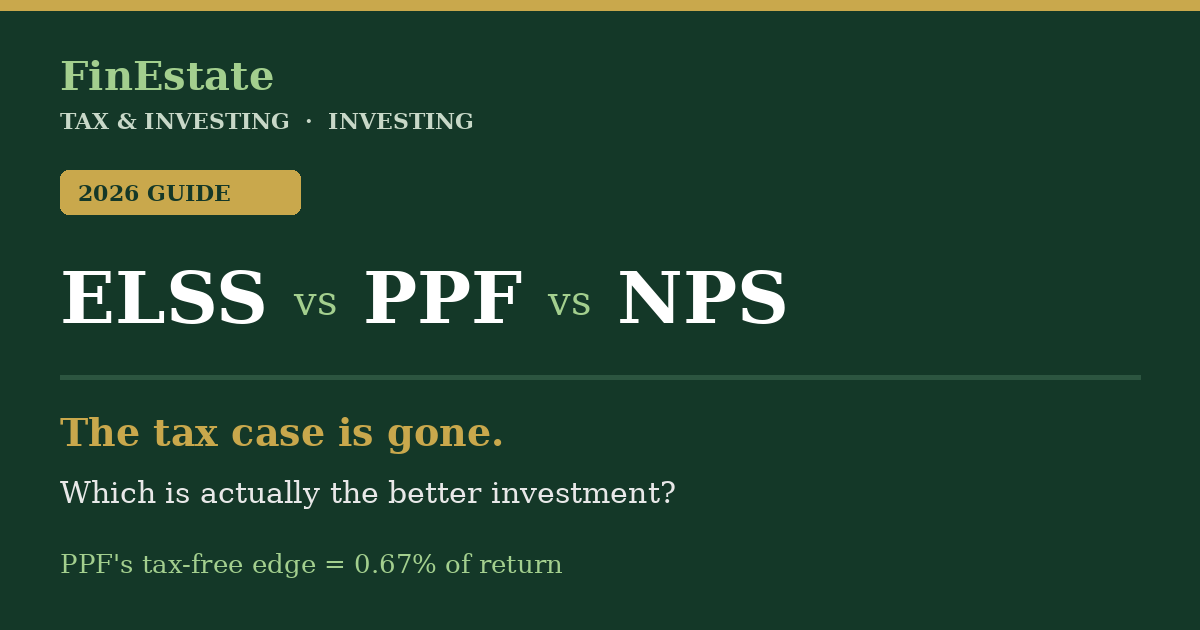 FinEstate

TAX & INVESTING · INVESTING

2026 GUIDE

ELSS vs PPF vs NPS

The tax case is gone.

Which is actually the better investment?

PPF's tax-free edge = 0.67% of return